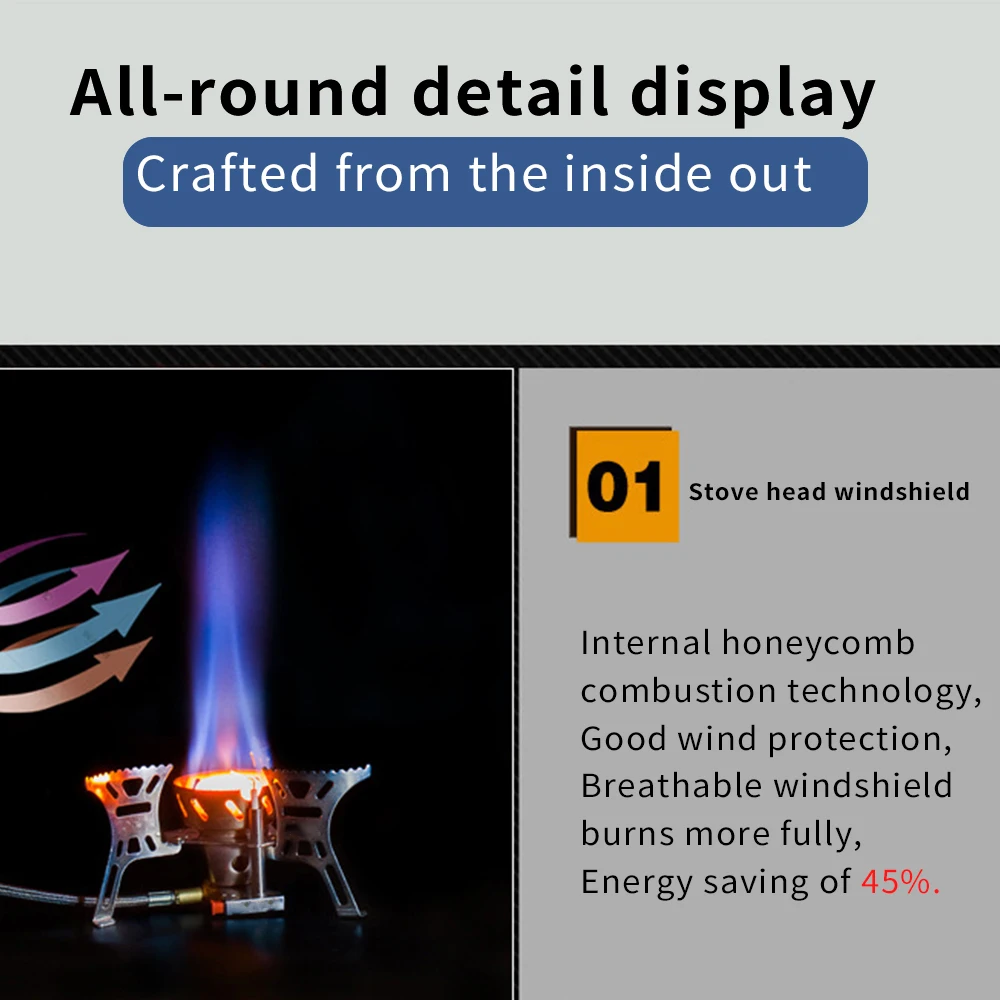 All-round detail display

Crafted from the inside out

01 Stove head windshield

Internal honeycomb combustion technology, Good wind protection, Breathable windshield burns more fully, Energy saving of 45%.